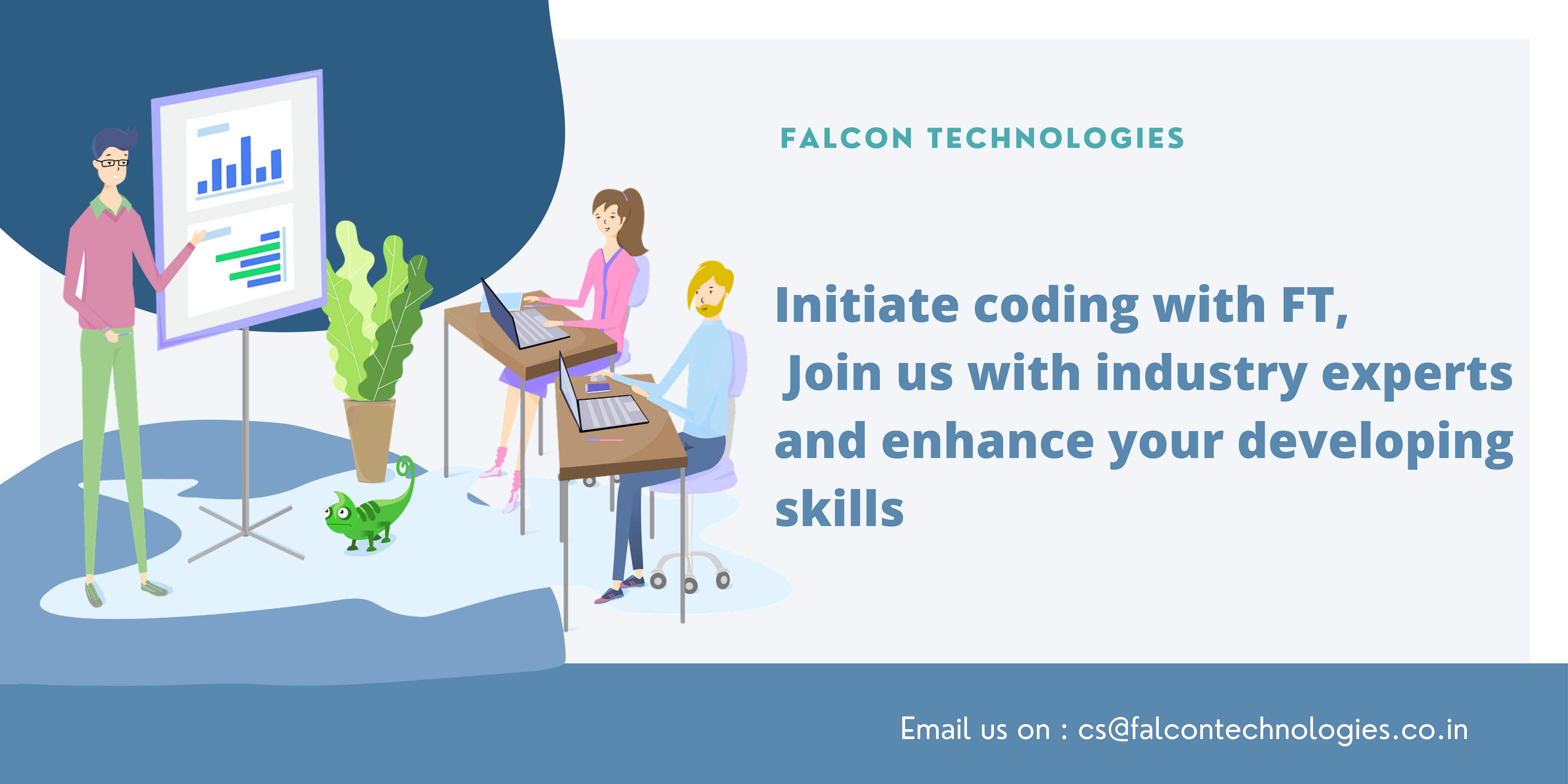 FALCON TECHNOLOGIES

Initiate coding with FT,
Join us with industry experts and enhance your developing skills

Email us on : cs@falcontechnologies.co.in